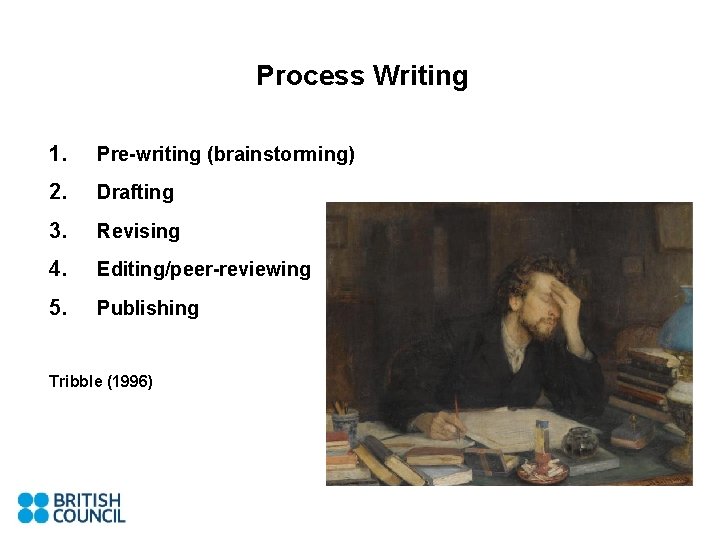 Process Writing

1. Pre-writing (brainstorming)
2. Drafting
3. Revising
4. Editing/peer-reviewing
5. Publishing

Tribble (1996)

BRITISH COUNCIL